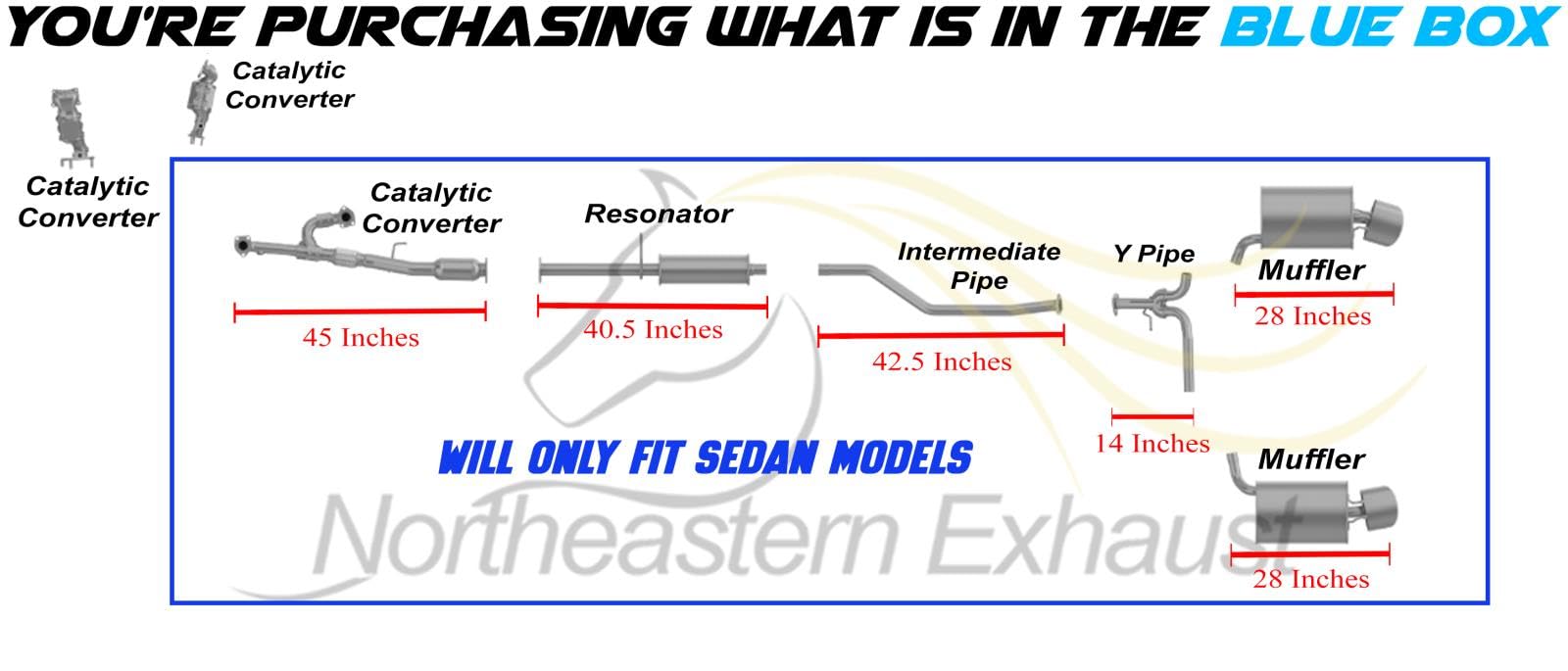 YOU'RE PURCHASING WHAT IS IN THE BLUE BOX

Catalytic Converter

Catalytic Converter

Catalytic Converter

45 Inches

Resonator

40.5 Inches

Intermediate Pipe

42.5 Inches

Y Pipe

14 Inches

Muffler

28 Inches

Muffler

28 Inches

WILL ONLY FIT SEDAN MODELS

Northeastern Exhaust